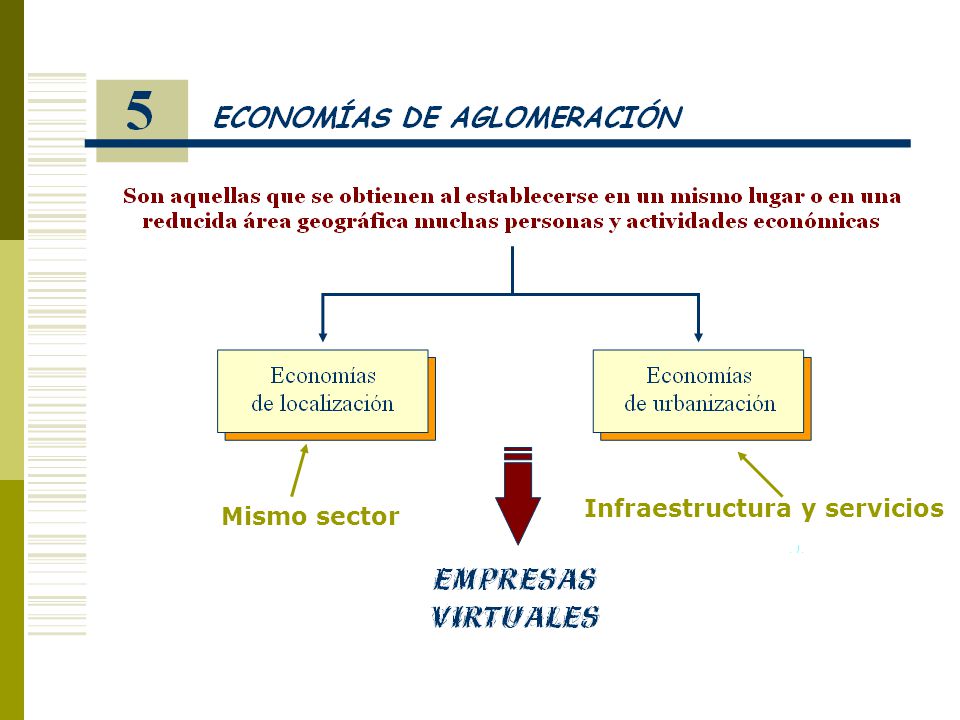 5

ECONOMÍAS DE AGLOMERACIÓN

Son aquellas que se obtienen al establecerse en un mismo lugar o en una reducida área geográfica muchas personas y actividades económicas

Economías de localización

Economías de urbanización

Mismo sector

Infraestructura y servicios

EMPRESAS VIRTUALES